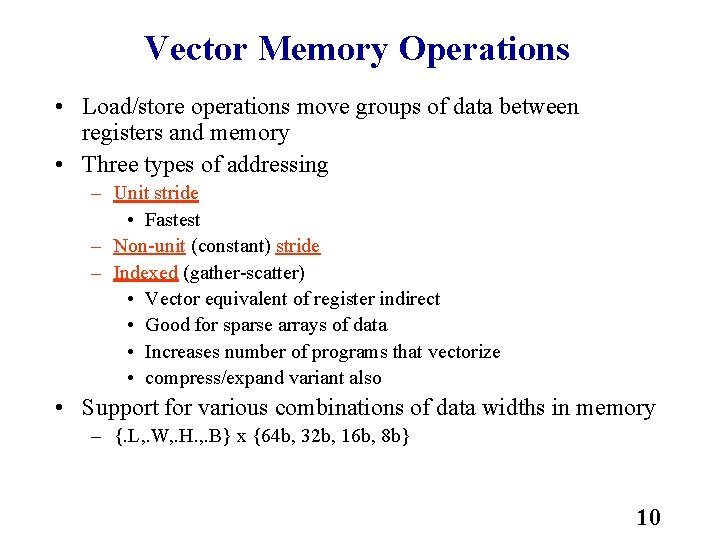 Vector Memory Operations

• Load/store operations move groups of data between registers and memory

• Three types of addressing

– Unit stride

• Fastest

– Non-unit (constant) stride

– Indexed (gather-scatter)

• Vector equivalent of register indirect

• Good for sparse arrays of data

• Increases number of programs that vectorize

• compress/expand variant also

• Support for various combinations of data widths in memory

– {.L,.W,.H.,.B} x {64b, 32b, 16b, 8b}

10